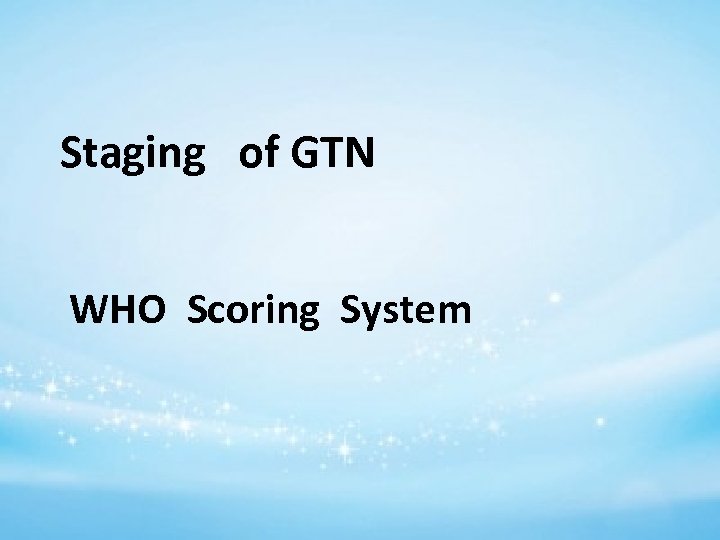 Staging of GTN

WHO Scoring System